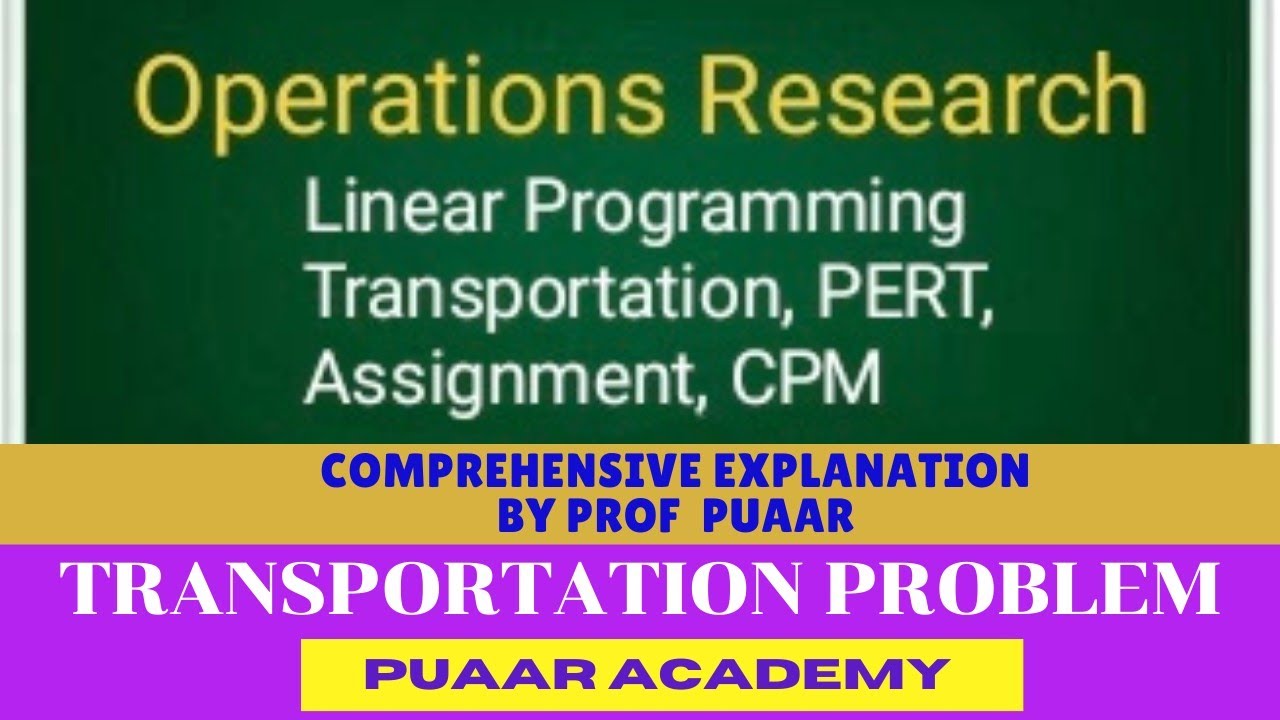 Operations Research
Linear Programming
Transportation, PERT,
Assignment, CPM

COMPREHENSIVE EXPLANATION
BY PROF PUAAR

TRANSPORTATION PROBLEM

PUAAR ACADEMY